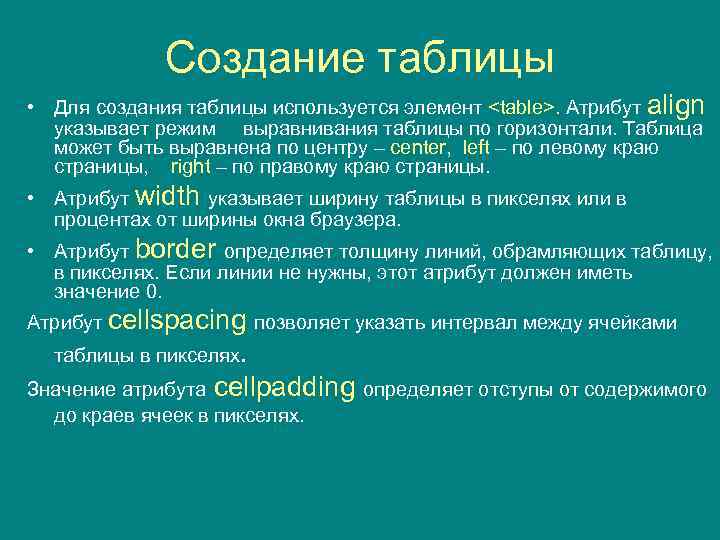 Создание таблицы

• Для создания таблицы используется элемент <table>. Атрибут align указывает режим выравнивания таблицы по горизонтали. Таблица может быть выравнена по центру – center, left – по левому краю страницы, right – по правому краю страницы.

• Атрибут width указывает ширину таблицы в пикселях или в процентах от ширины окна браузера.

• Атрибут border определяет толщину линий, обрамляющих таблицу, в пикселях. Если линии не нужны, этот атрибут должен иметь значение 0.

Атрибут cellspacing позволяет указать интервал между ячейками таблицы в пикселях.

Значение атрибута cellpadding определяет отступы от содержимого до краев ячеек в пикселях.